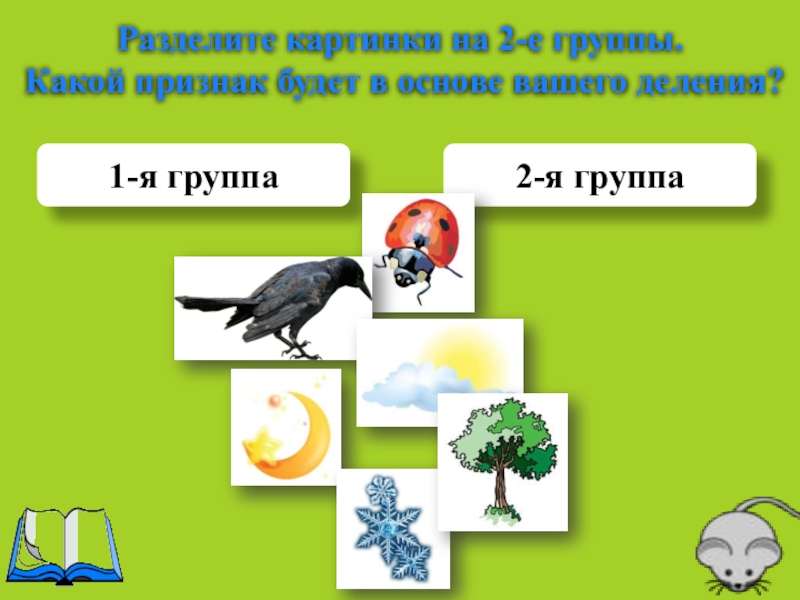 Разделите картинки на 2-е группы.
Какой признак будет в основе вашего деления?

1-я группа

2-я группа